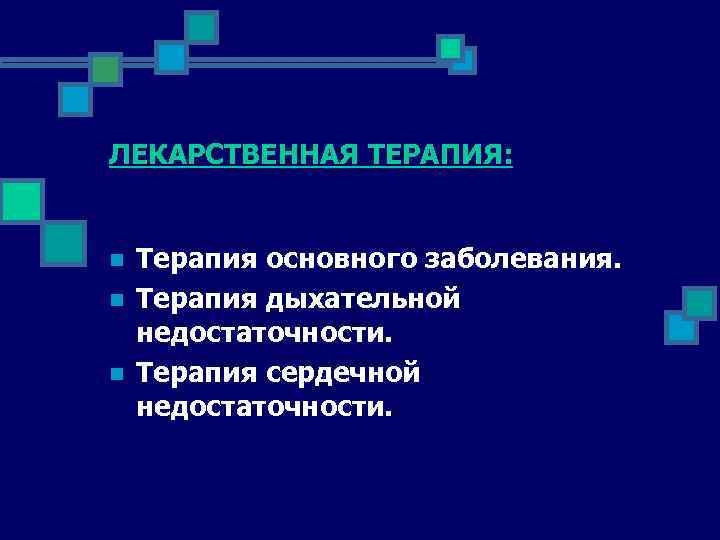 ЛЕКАРСТВЕННАЯ ТЕРАПИЯ:

- Терапия основного заболевания.
- Терапия дыхательной недостаточности.
- Терапия сердечной недостаточности.